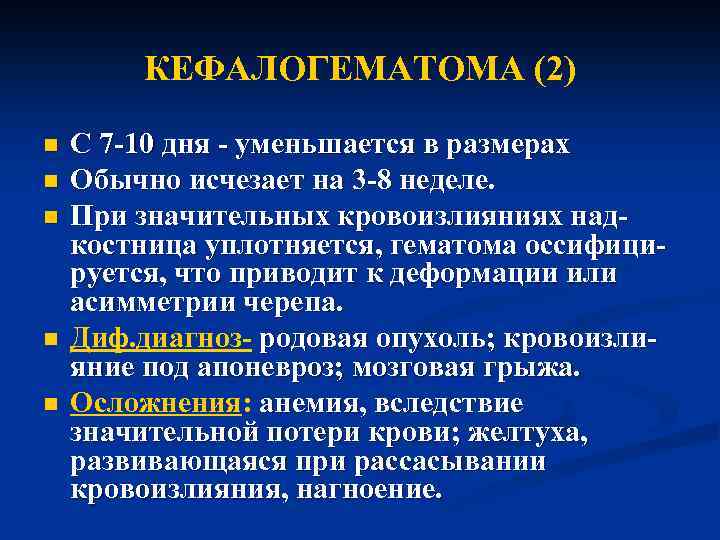 КЕФАЛОГЕМАТОМА (2)

- С 7-10 дня - уменьшается в размерах
- Обычно исчезает на 3-8 неделе.
- При значительных кровоизлияниях надкостница уплотняется, гематома оссифицируется, что приводит к деформации или асимметрии черепа.
- Диф.диагноз- родовая опухоль; кровоизлияние под апоневроз; мозговая грыжа.
- Осложнения: анемия, вследствие значительной потери крови; желтуха, развивающаяся при рассасывании кровоизлияния, нагноение.